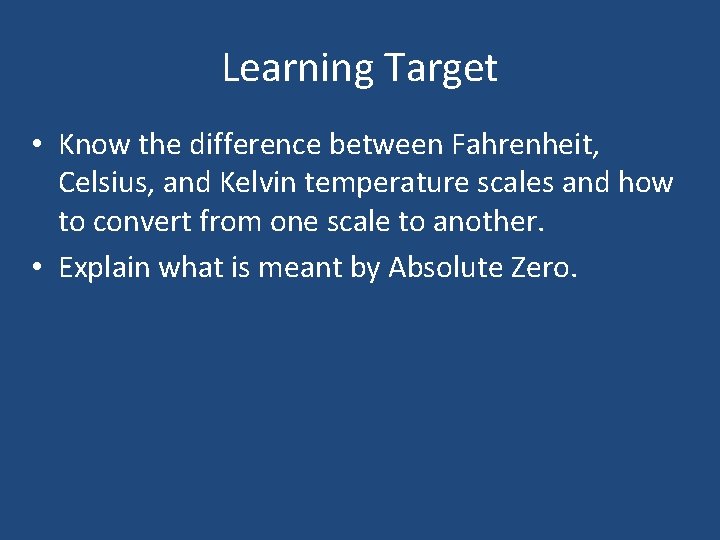 Learning Target

• Know the difference between Fahrenheit, Celsius, and Kelvin temperature scales and how to convert from one scale to another.
• Explain what is meant by Absolute Zero.